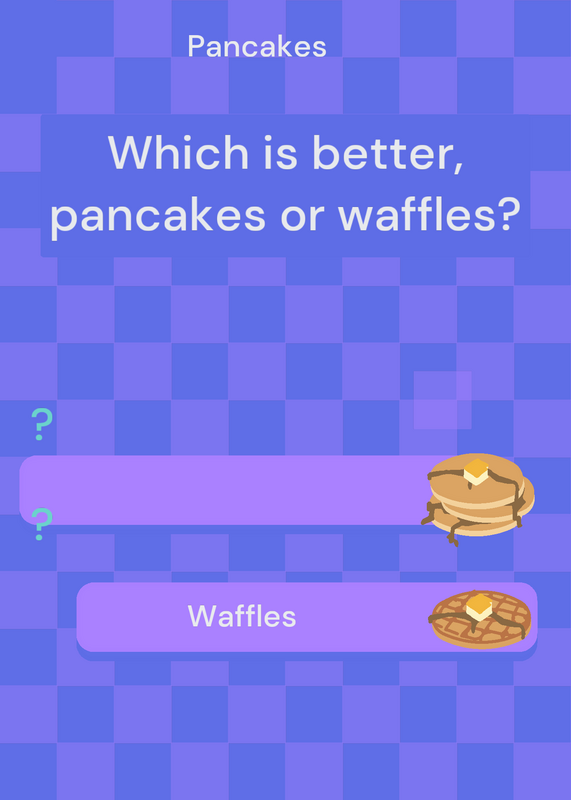 Pancakes

Which is better, pancakes or waffles?

?

?

Waffles